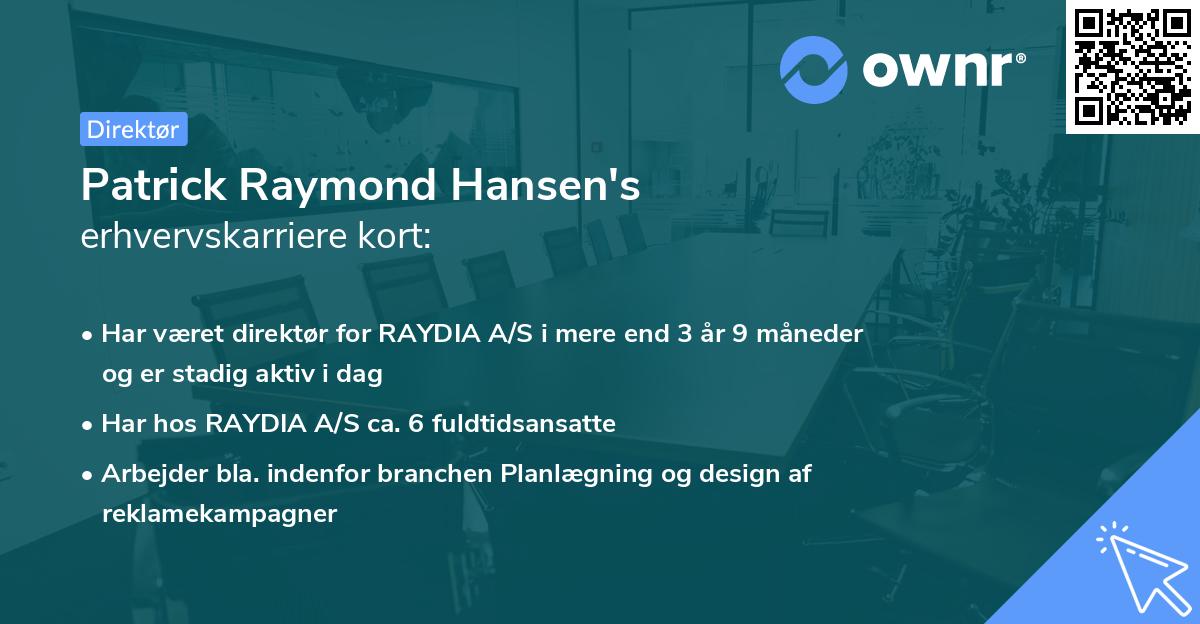 ownr®

Direktør

Patrick Raymond Hansen's
erhvervskarriere kort:

• Har været direktør for RAYDIA A/S i mere end 3 år 9 måneder og er stadig aktiv i dag

• Har hos RAYDIA A/S ca. 6 fuldtidsansatte

• Arbejder bla. indenfor branchen Planlægning og design af reklamekampagner